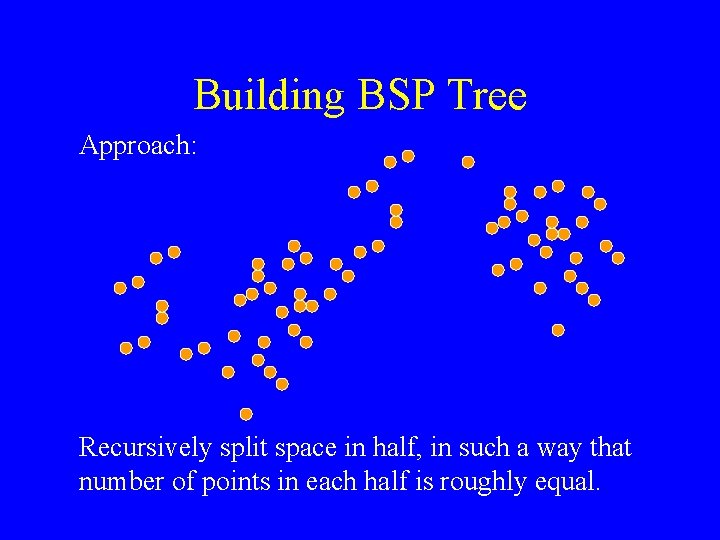 Building BSP Tree

Approach:

Recursively split space in half, in such a way that number of points in each half is roughly equal.